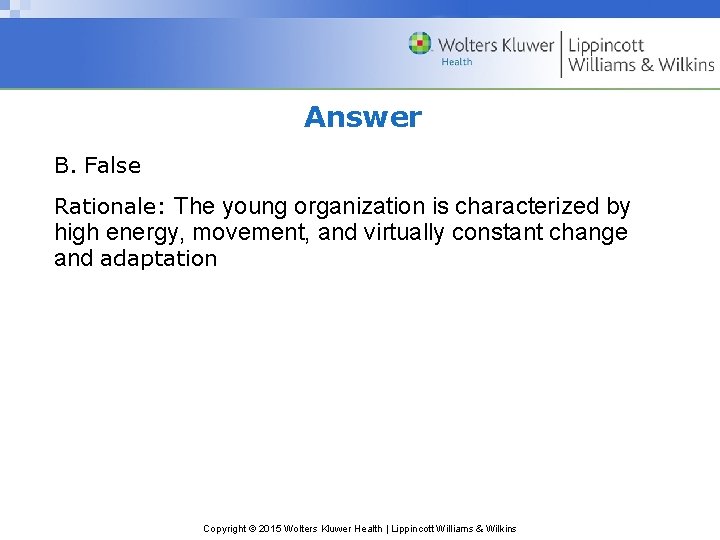 Wolters Kluwer
Health
Lippincott
Williams & Wilkins

Answer

B. False

Rationale: The young organization is characterized by high energy, movement, and virtually constant change and adaptation

Copyright © 2015 Wolters Kluwer Health | Lippincott Williams & Wilkins